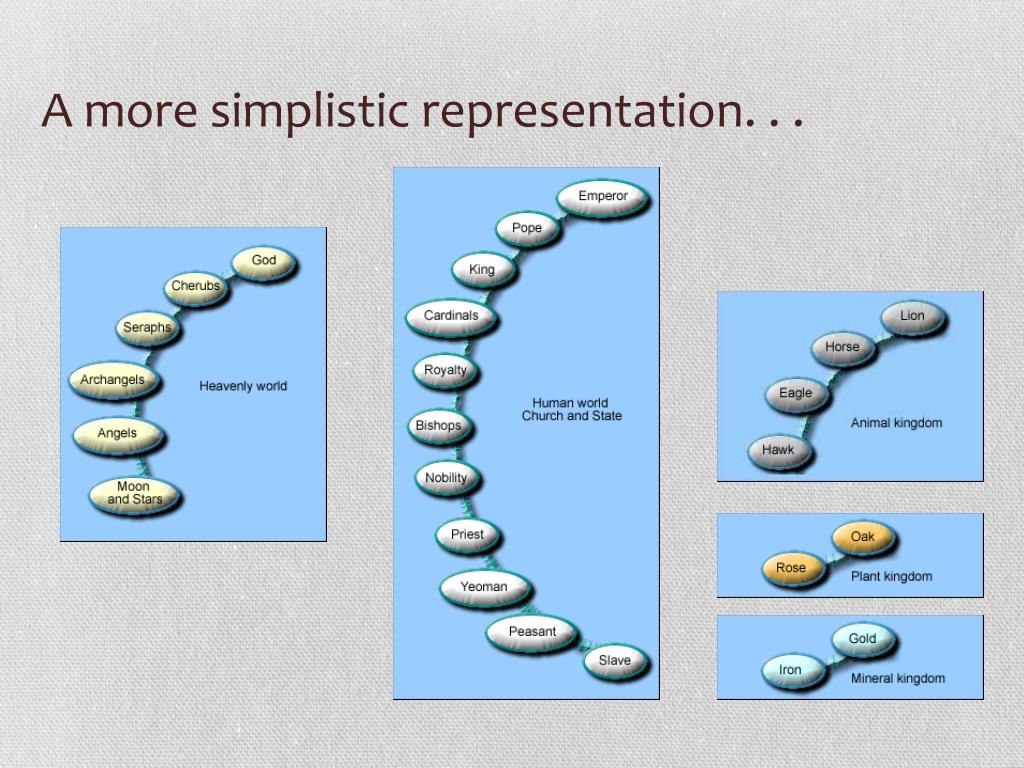 A more simplistic representation. . .

God
Cherubs
Seraphs
Archangels
Angels
Moon and Stars
Heavenly world

Emperor
Pope
King
Cardinals
Royalty
Bishops
Nobility
Priest
Yeoman
Peasant
Slave
Human world Church and State

Lion
Horse
Eagle
Hawk
Animal kingdom

Oak
Rose
Plant kingdom

Gold
Iron
Mineral kingdom